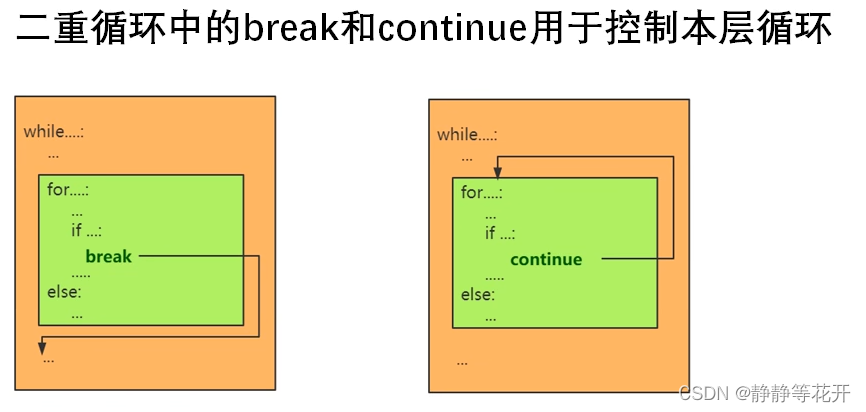 二重循环中的break和continue用于控制本层循环

while....:
...
for....:
...
if ...:
break
.....
else:
...
...

while....:
...
for....:
...
if ...:
continue
.....
else:
...
...

CSDN @静静等花开